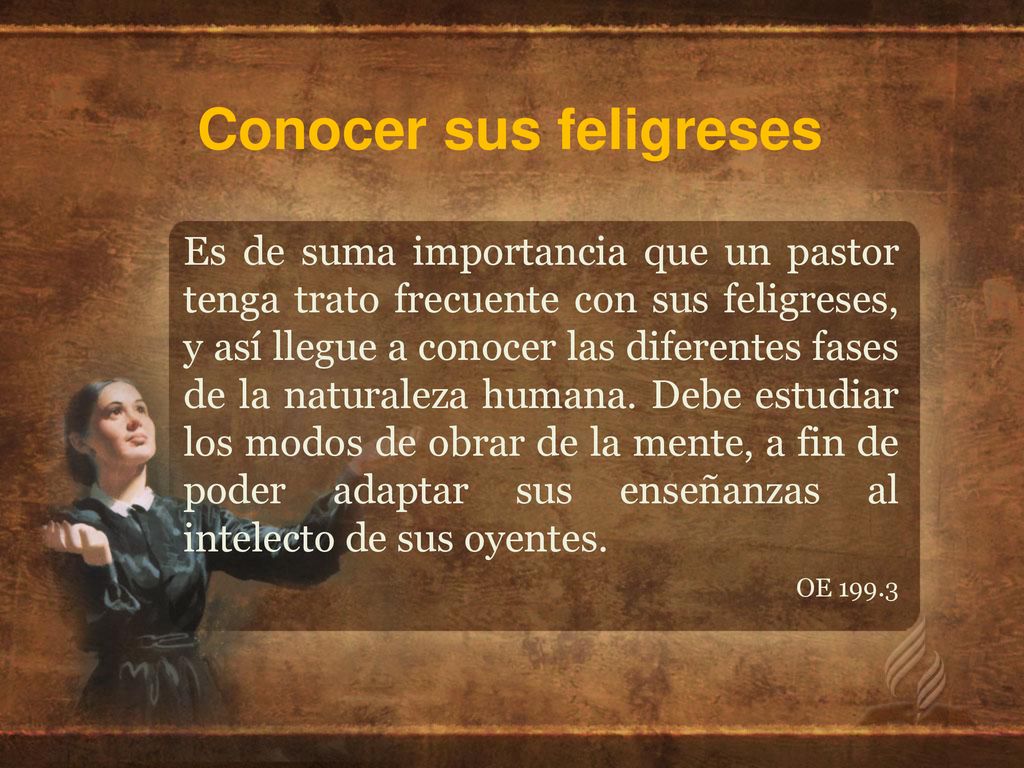 Conocer sus feligreses

Es de suma importancia que un pastor tenga trato frecuente con sus feligreses, y así llegue a conocer las diferentes fases de la naturaleza humana. Debe estudiar los modos de obrar de la mente, a fin de poder adaptar sus enseñanzas al intelecto de sus oyentes.

OE 199.3